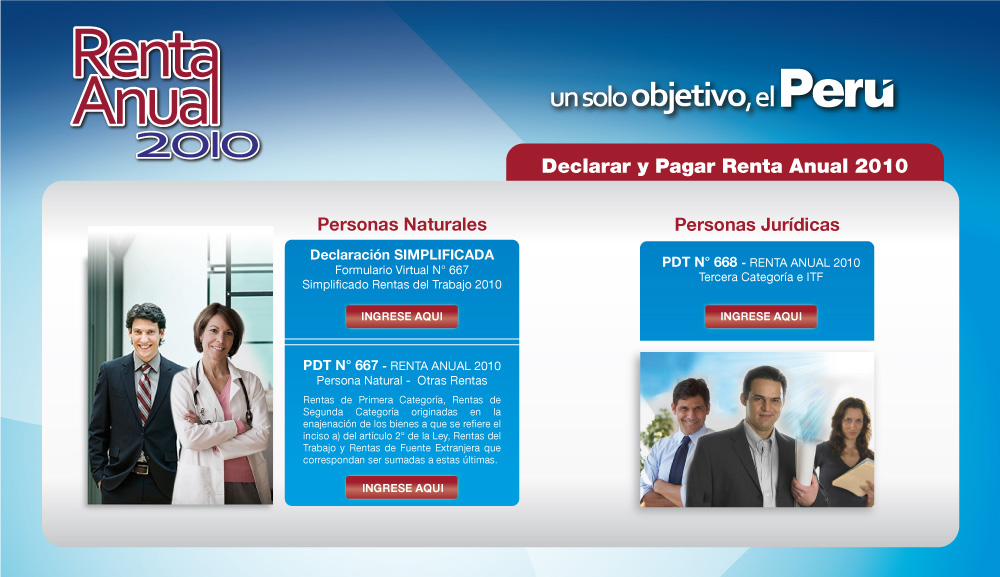 Renta Anual 2010

un solo objetivo, el Perú

Declarar y Pagar Renta Anual 2010

Personas Naturales

Declaración SIMPLIFICADA
Formulario Virtual N° 667
Simplificado Rentas del Trabajo 2010

INGRESE AQUI

PDT N° 667 - RENTA ANUAL 2010
Persona Natural - Otras Rentas

Rentas de Primera Categoría, Rentas de Segunda Categoría originadas en la enajenación de los bienes a que se refiere el inciso a) del artículo 2° de la Ley, Rentas del Trabajo y Rentas de Fuente Extranjera que correspondan ser sumadas a estas últimas.

INGRESE AQUI

Personas Jurídicas

PDT N° 668 - RENTA ANUAL 2010
Tercera Categoría e ITF

INGRESE AQUI